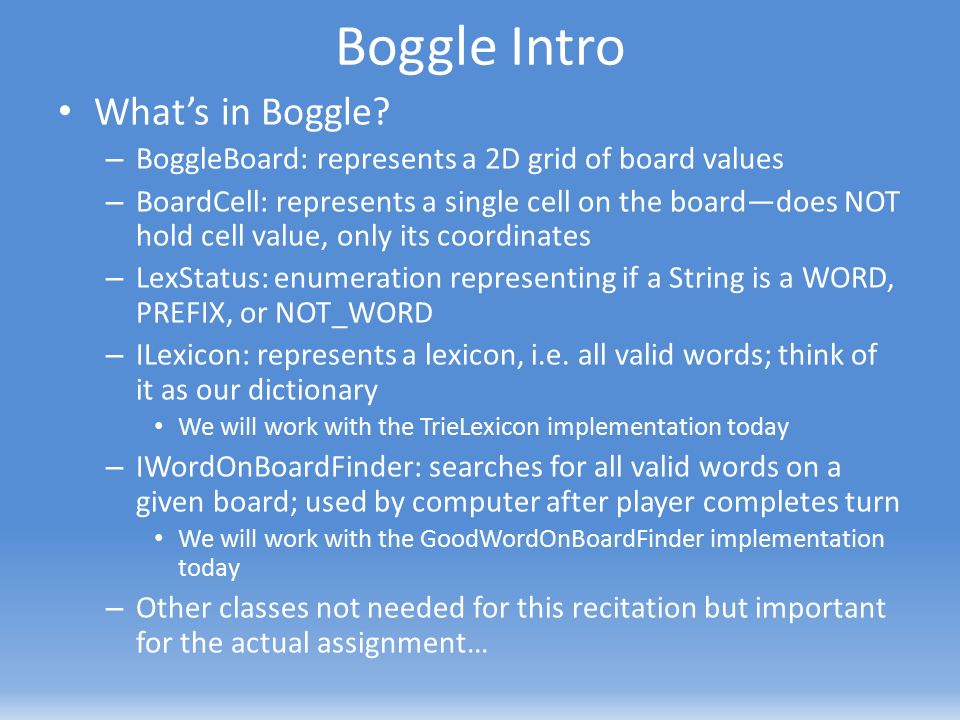 Boggle Intro

• What's in Boggle?
– BoggleBoard: represents a 2D grid of board values
– BoardCell: represents a single cell on the board—does NOT hold cell value, only its coordinates
– LexStatus: enumeration representing if a String is a WORD, PREFIX, or NOT_WORD
– ILexicon: represents a lexicon, i.e. all valid words; think of it as our dictionary
• We will work with the TrieLexicon implementation today
– IWordOnBoardFinder: searches for all valid words on a given board; used by computer after player completes turn
• We will work with the GoodWordOnBoardFinder implementation today
– Other classes not needed for this recitation but important for the actual assignment…